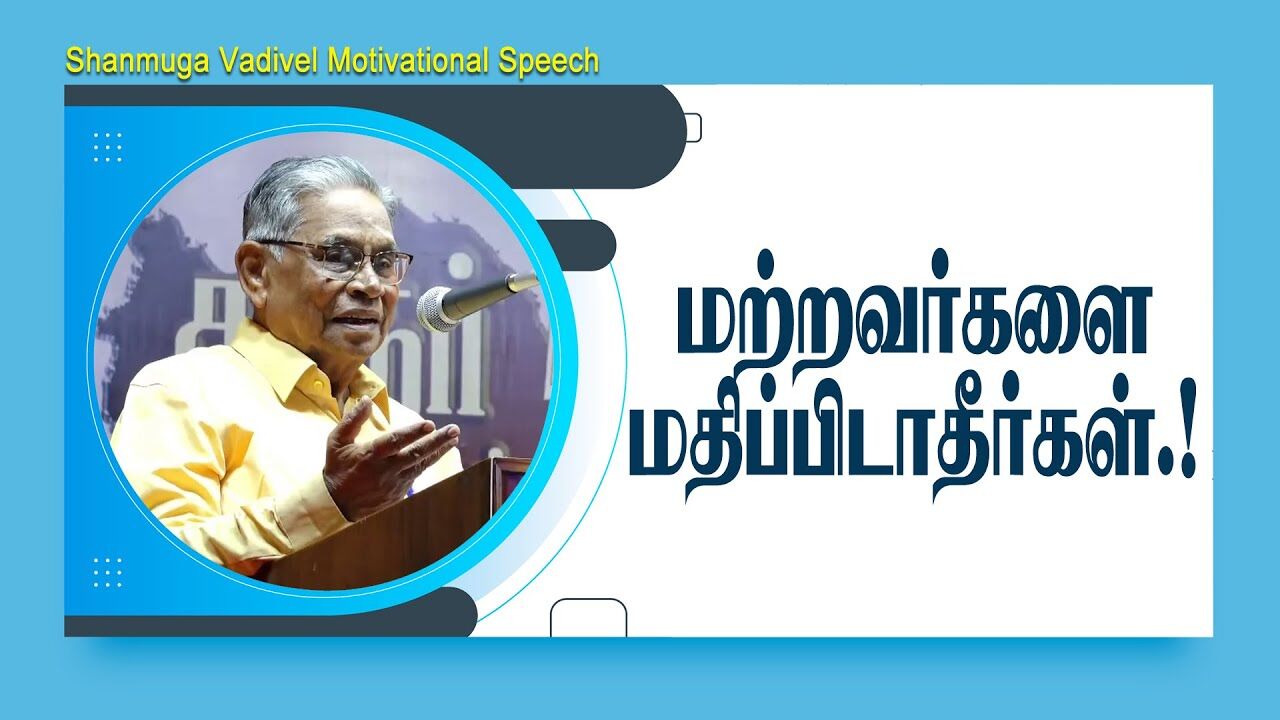 Shanmuga Vadivel Motivational Speech

மற்றவர்களை மதிப்பிடாதீர்கள்.!